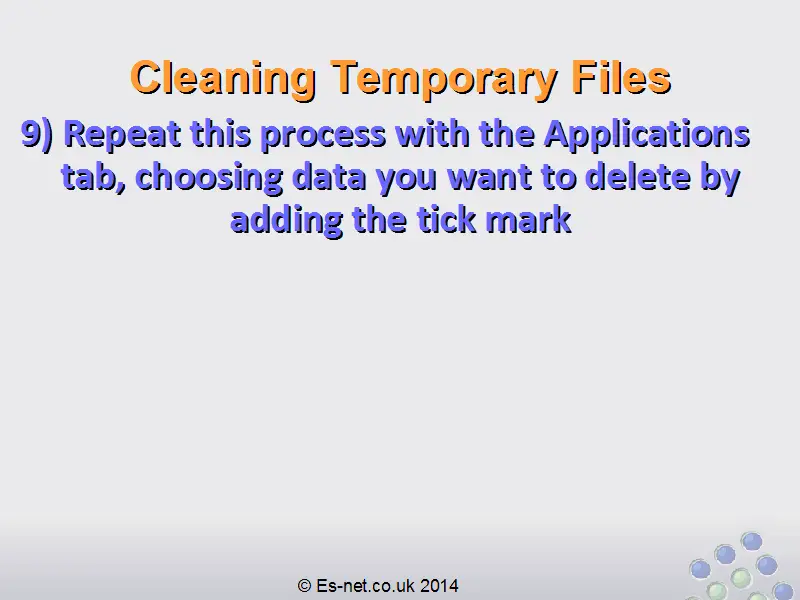 Cleaning Temporary Files

9) Repeat this process with the Applications tab, choosing data you want to delete by adding the tick mark

© Es-net.co.uk 2014